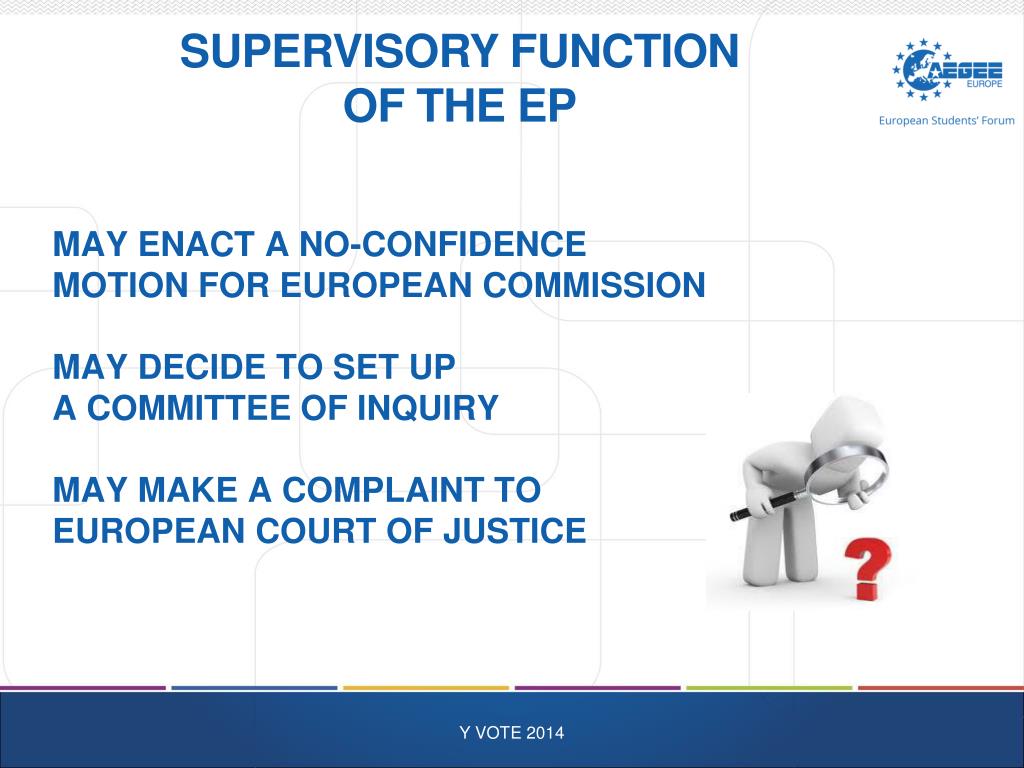 SUPERVISORY FUNCTION OF THE EP

AEGEE EUROPE
European Students' Forum

MAY ENACT A NO-CONFIDENCE MOTION FOR EUROPEAN COMMISSION

MAY DECIDE TO SET UP A COMMITTEE OF INQUIRY

MAY MAKE A COMPLAINT TO EUROPEAN COURT OF JUSTICE

?

Y VOTE 2014